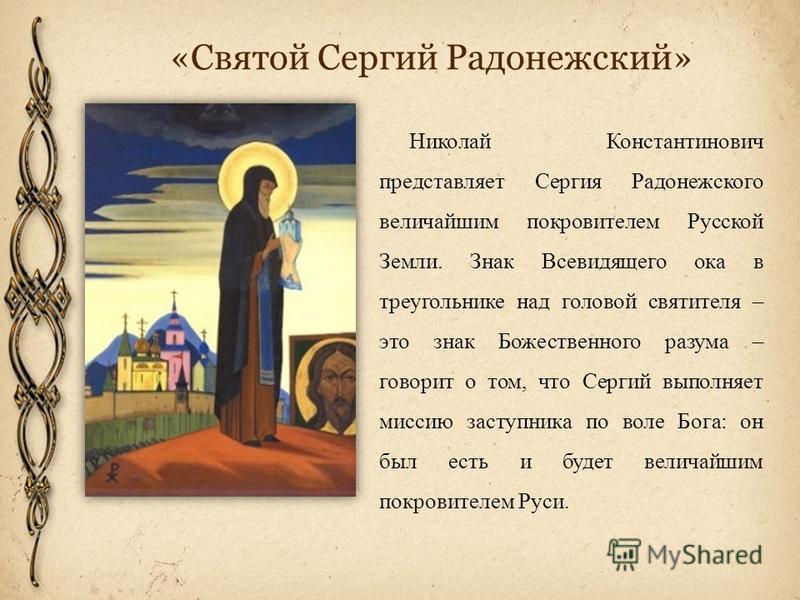 «Святой Сергий Радонежский»

Николай Константинович представляет Сергия Радонежского величайшим покровителем Русской Земли. Знак Всевидящего ока в треугольнике над головой святителя – это знак Божественного разума – говорит о том, что Сергий выполняет миссию заступника по воле Бога: он был есть и будет величайшим покровителем Руси.

MyShared